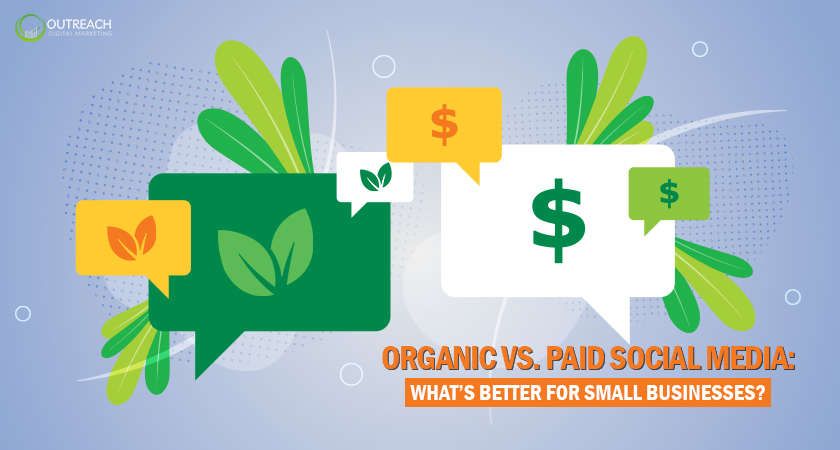 OUTREACH
DIGITAL MARKETING

$

$

$

ORGANIC VS. PAID SOCIAL MEDIA:
WHAT'S BETTER FOR SMALL BUSINESSES?